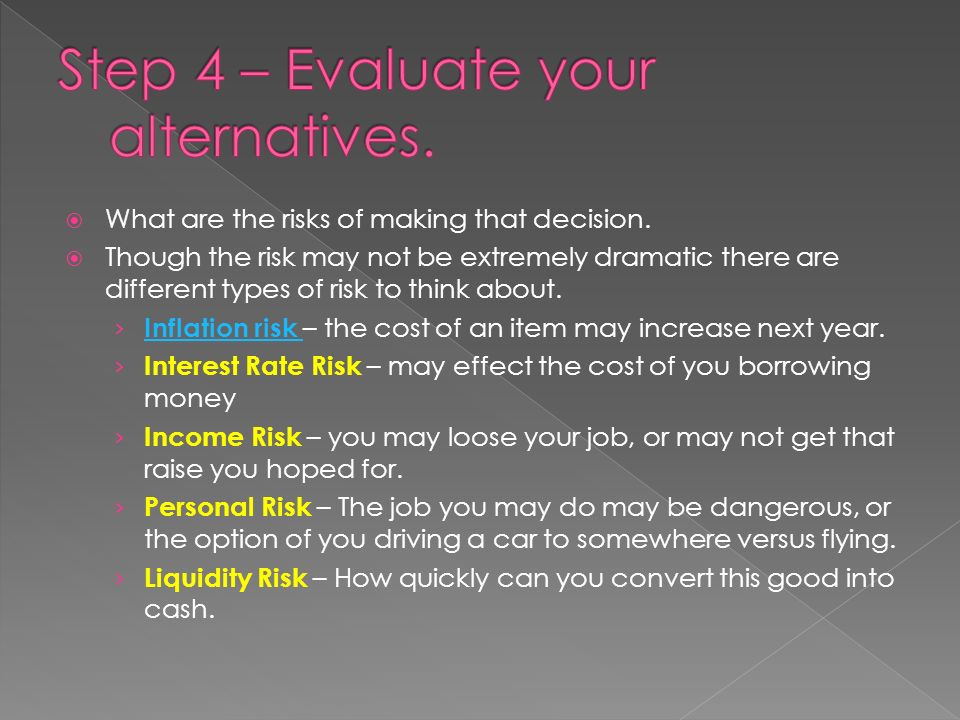 Step 4 – Evaluate your alternatives.

What are the risks of making that decision.

Though the risk may not be extremely dramatic there are different types of risk to think about.

Inflation risk – the cost of an item may increase next year.

Interest Rate Risk – may effect the cost of you borrowing money

Income Risk – you may loose your job, or may not get that raise you hoped for.

Personal Risk – The job you may do may be dangerous, or the option of you driving a car to somewhere versus flying.

Liquidity Risk – How quickly can you convert this good into cash.